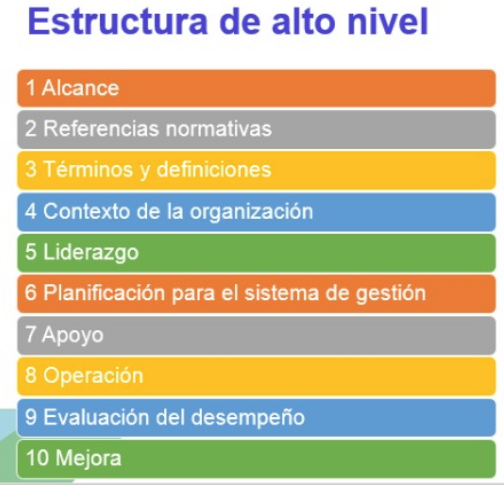 Estructura de alto nivel

1 Alcance

2 Referencias normativas

3 Términos y definiciones

4 Contexto de la organización

5 Liderazgo

6 Planificación para el sistema de gestión

7 Apoyo

8 Operación

9 Evaluación del desempeño

10 Mejora